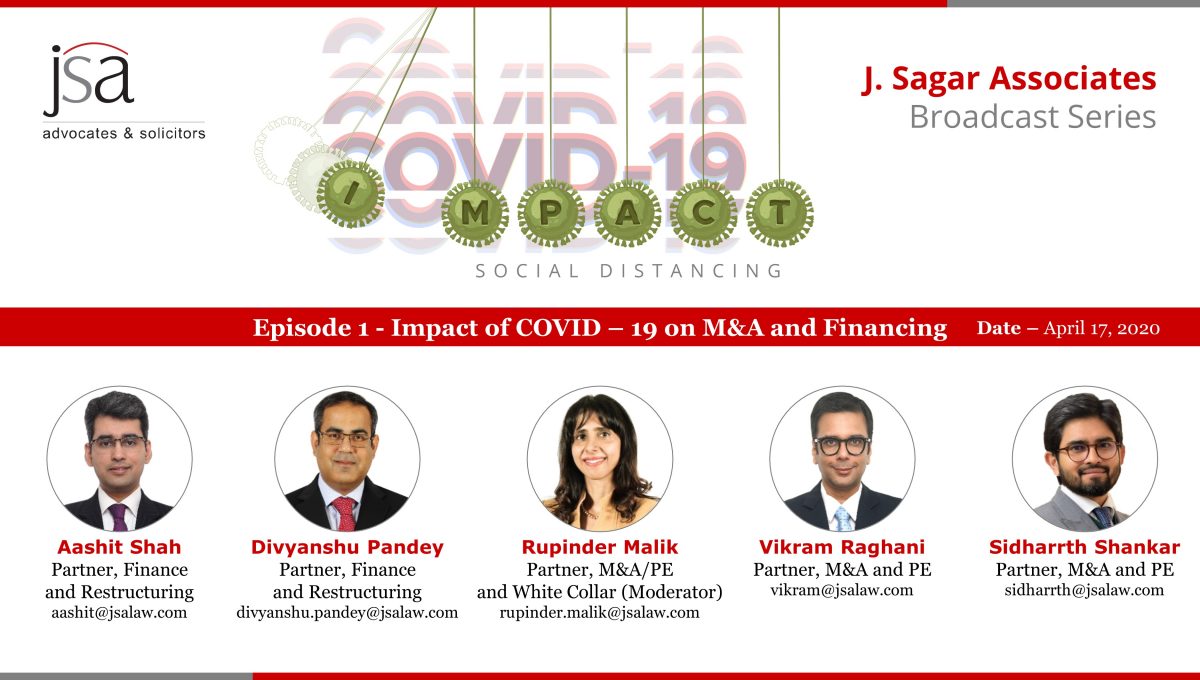 jsa
advocates & solicitors

COVID-19
IMPACT
SOCIAL DISTANCING

J. Sagar Associates
Broadcast Series

Episode 1 - Impact of COVID – 19 on M&A and Financing
Date – April 17, 2020

Aashit Shah
Partner, Finance and Restructuring
aashit@jsalaw.com

Divyanshu Pandey
Partner, Finance and Restructuring
divyanshu.pandey@jsalaw.com

Rupinder Malik
Partner, M&A/PE and White Collar (Moderator)
rupinder.malik@jsalaw.com

Vikram Raghani
Partner, M&A and PE
vikram@jsalaw.com

Sidharrth Shankar
Partner, M&A and PE
sidharrth@jsalaw.com